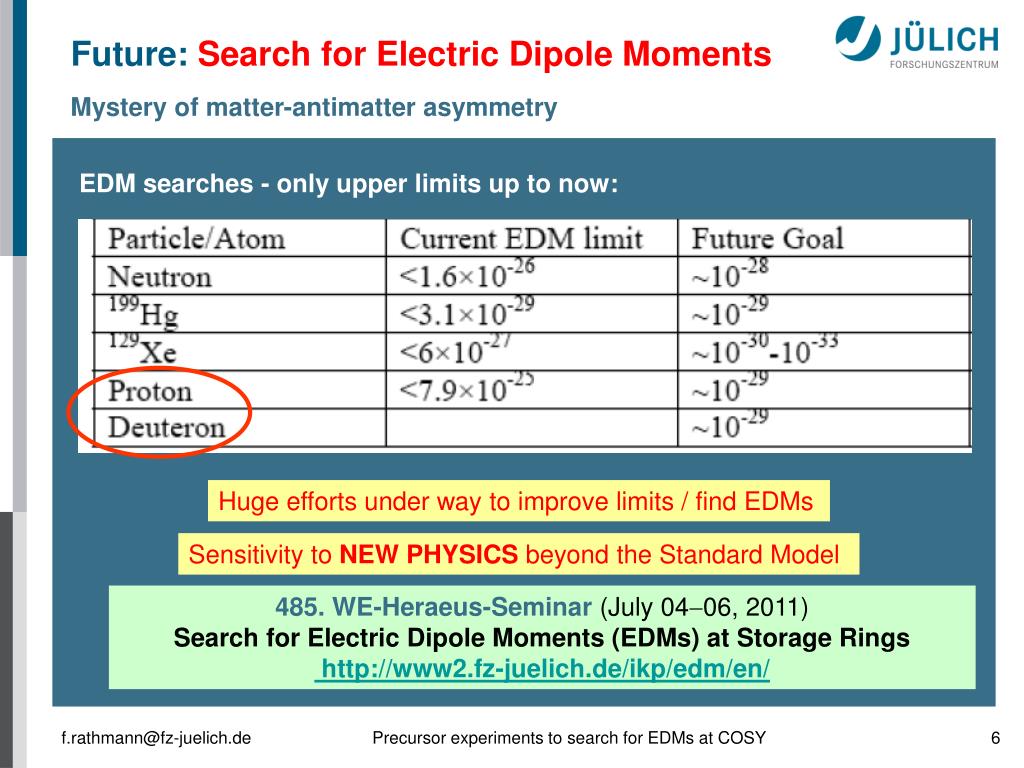 Future: Search for Electric Dipole Moments

JÜLICH
FORSCHUNGSZENTRUM

Mystery of matter-antimatter asymmetry

EDM searches - only upper limits up to now:

| Particle/Atom | Current EDM limit | Future Goal |
|---|---|---|
| Neutron | $<1.6\times10^{-26}$ | $\sim10^{-28}$ |
| $^{199}$Hg | $<3.1\times10^{-29}$ | $\sim10^{-29}$ |
| $^{129}$Xe | $<6\times10^{-27}$ | $\sim10^{-30}$-$10^{-33}$ |
| Proton | $<7.9\times10^{-25}$ | $\sim10^{-29}$ |
| Deuteron | | $\sim10^{-29}$ |

Huge efforts under way to improve limits / find EDMs

Sensitivity to NEW PHYSICS beyond the Standard Model

485. WE-Heraeus-Seminar (July 04–06, 2011)
Search for Electric Dipole Moments (EDMs) at Storage Rings
http://www2.fz-juelich.de/ikp/edm/en/

f.rathmann@fz-juelich.de

Precursor experiments to search for EDMs at COSY

6